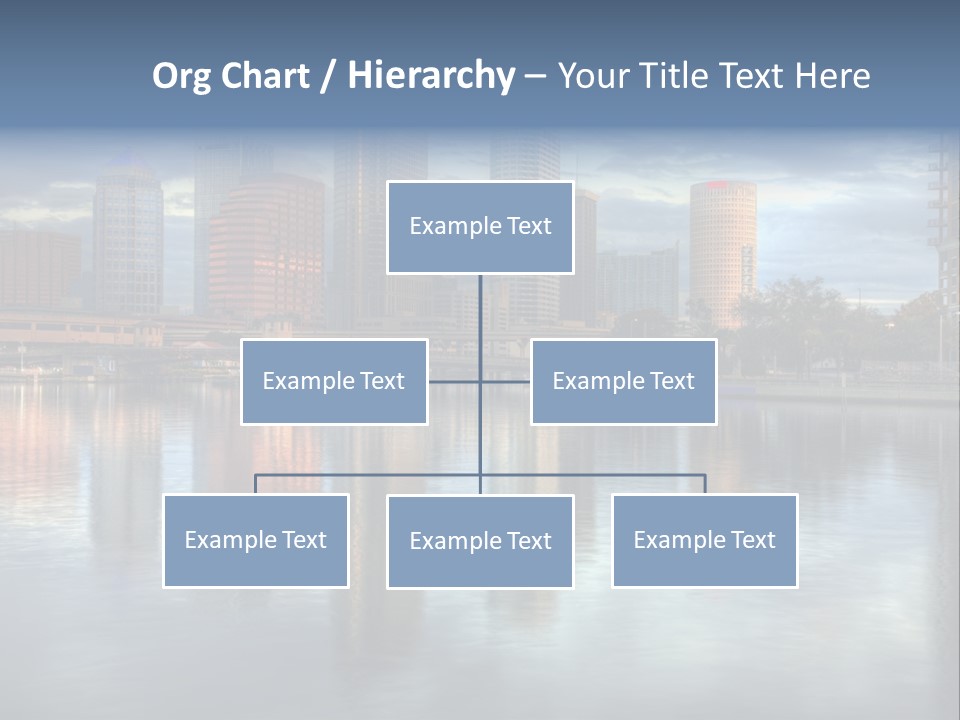 Org Chart / Hierarchy – Your Title Text Here

Example Text

Example Text

Example Text

Example Text

Example Text

Example Text